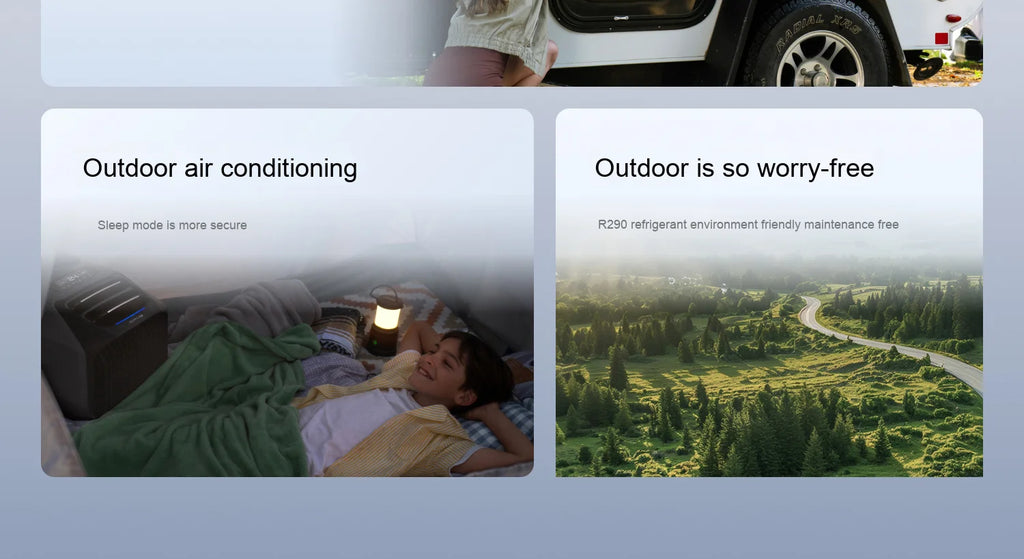 RADIAL XRS

Outdoor air conditioning

Sleep mode is more secure

Outdoor is so worry-free

R290 refrigerant environment friendly maintenance free